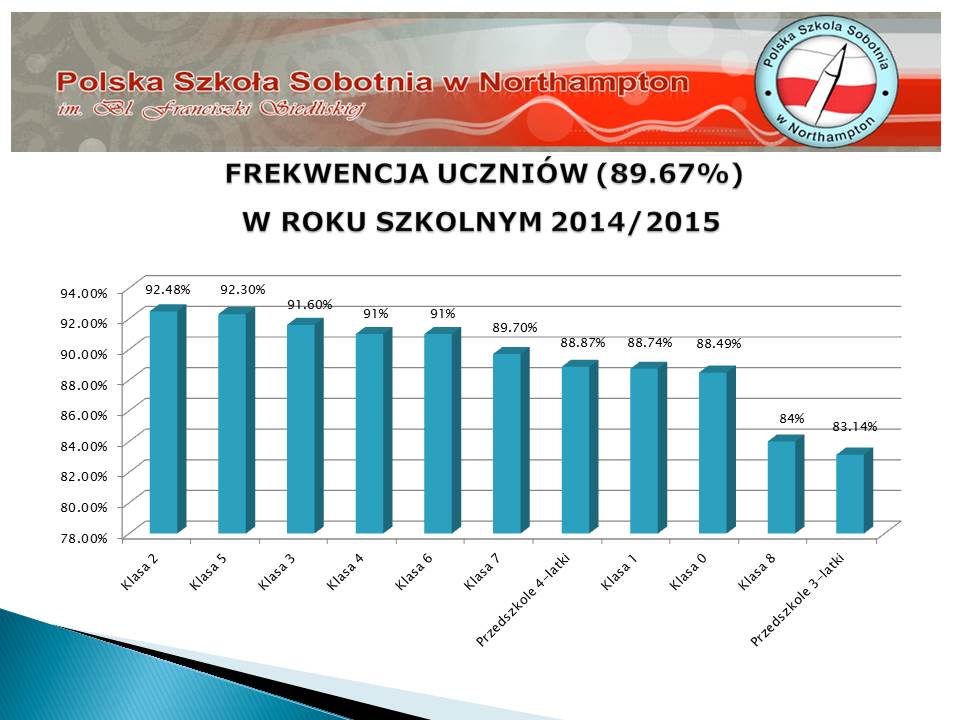 Polska Szkoła Sobotnia w Northampton
im. Bł. Franciszki Siedliskiej

Polska Szkoła Sobotnia w Northampton

FREKWENCJA UCZNIÓW (89.67%)
W ROKU SZKOLNYM 2014/2015

94.00%
92.00%
90.00%
88.00%
86.00%
84.00%
82.00%
80.00%
78.00%

92.48%
92.30%
91.60%
91%
91%
89.70%
88.87%
88.74%
88.49%
84%
83.14%

Klasa 2
Klasa 5
Klasa 3
Klasa 4
Klasa 6
Klasa 7
Przedszkole 4-latki
Klasa 1
Klasa 0
Klasa 8
Przedszkole 3-latki